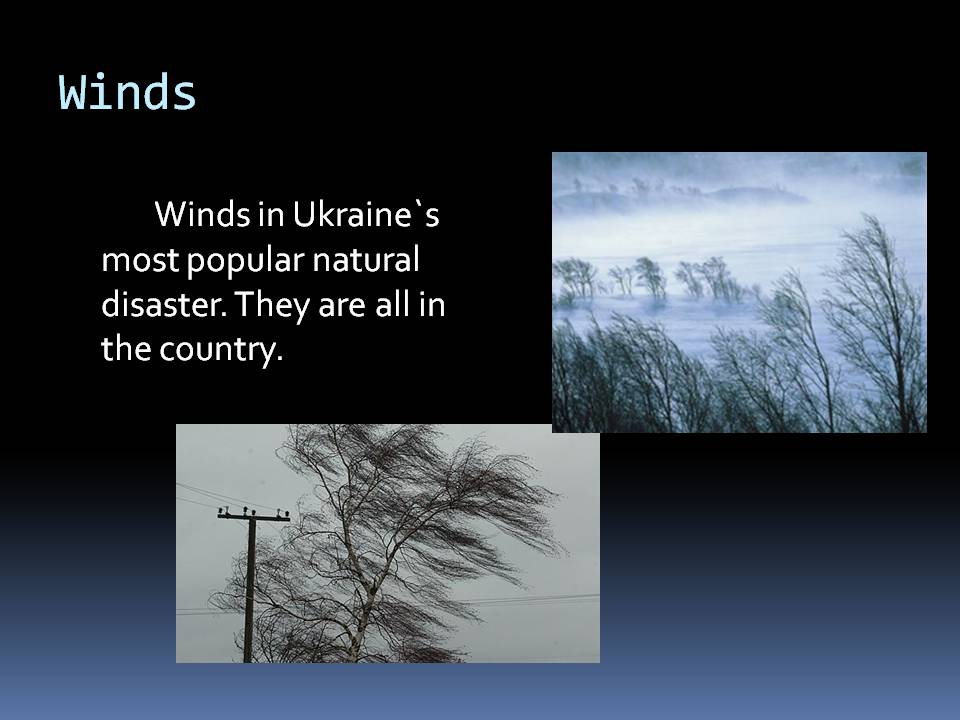 Winds

Winds in Ukraine`s most popular natural disaster. They are all in the country.